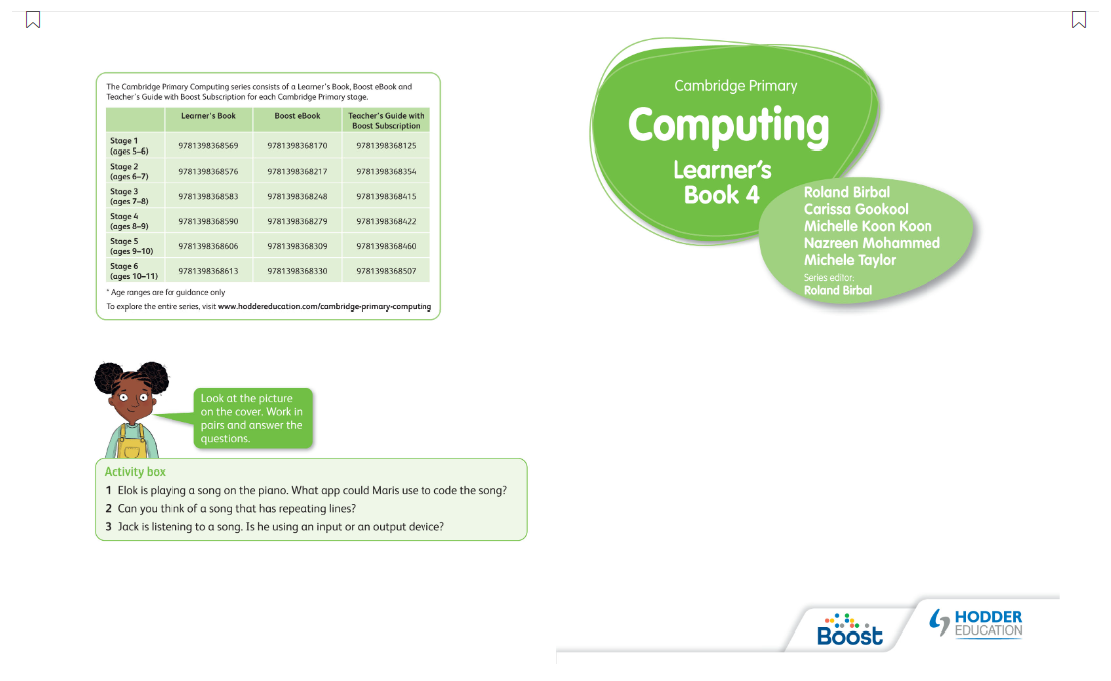 The Cambridge Primary Computing series consists of a Learner's Book, Boost eBook and Teacher's Guide with Boost Subscription for each Cambridge Primary stage.

| | Learner's Book | Boost eBook | Teacher's Guide with Boost Subscription |
|---|---|---|---|
| Stage 1 (ages 5–6) | 9781398368569 | 9781398368170 | 9781398368125 |
| Stage 2 (ages 6–7) | 9781398368576 | 9781398368217 | 9781398368354 |
| Stage 3 (ages 7–8) | 9781398368583 | 9781398368248 | 9781398368415 |
| Stage 4 (ages 8–9) | 9781398368590 | 9781398368279 | 9781398368422 |
| Stage 5 (ages 9–10) | 9781398368606 | 9781398368309 | 9781398368460 |
| Stage 6 (ages 10–11) | 9781398368613 | 9781398368330 | 9781398368507 |

* Age ranges are for guidance only

To explore the entire series, visit www.hoddereducation.com/cambridge-primary-computing

Look at the picture on the cover. Work in pairs and answer the questions.

Activity box

1 Elok is playing a song on the piano. What app could Maris use to code the song?

2 Can you think of a song that has repeating lines?

3 Jack is listening to a song. Is he using an input or an output device?

Cambridge Primary

Computing

Learner's Book 4

Roland Birbal
Carissa Gookool
Michelle Koon Koon
Nazreen Mohammed
Michele Taylor

Series editor:
Roland Birbal

Boost

HODDER EDUCATION